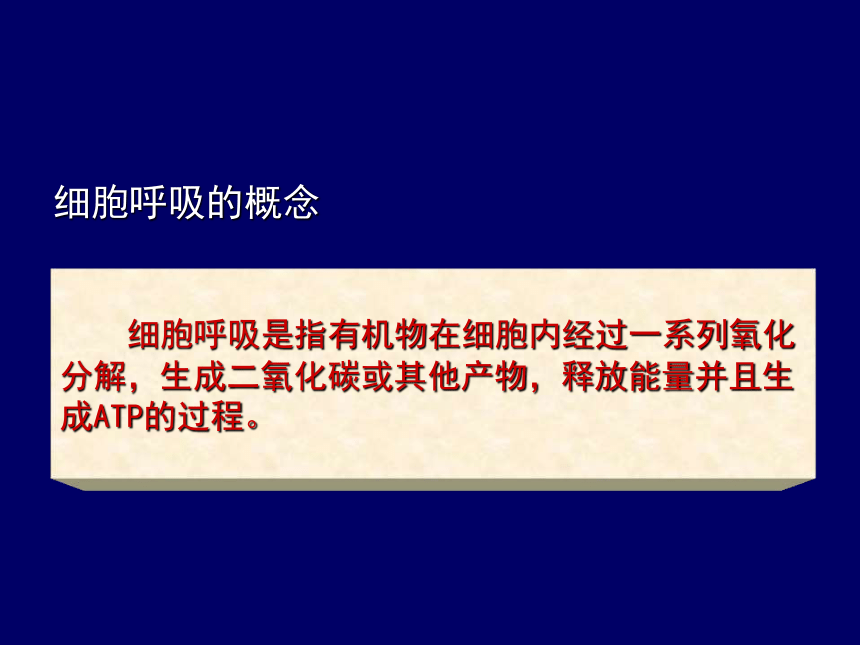 细胞呼吸的概念

细胞呼吸是指有机物在细胞内经过一系列氧化分解，生成二氧化碳或其他产物，释放能量并且生成ATP的过程。